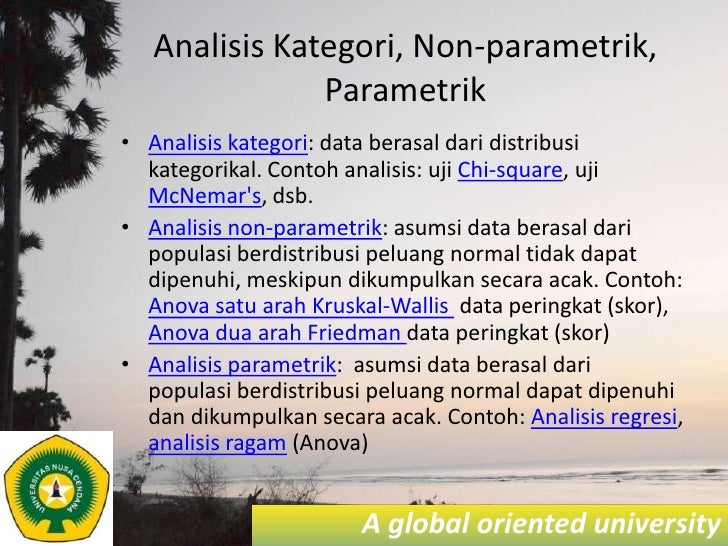 Analisis Kategori, Non-parametrik, Parametrik

• Analisis kategori: data berasal dari distribusi kategorikal. Contoh analisis: uji Chi-square, uji McNemar's, dsb.
• Analisis non-parametrik: asumsi data berasal dari populasi berdistribusi peluang normal tidak dapat dipenuhi, meskipun dikumpulkan secara acak. Contoh: Anova satu arah Kruskal-Wallis data peringkat (skor), Anova dua arah Friedman data peringkat (skor)
• Analisis parametrik: asumsi data berasal dari populasi berdistribusi peluang normal dapat dipenuhi dan dikumpulkan secara acak. Contoh: Analisis regresi, analisis ragam (Anova)

UNIVERSITAS NUSA CENDANA

A global oriented university